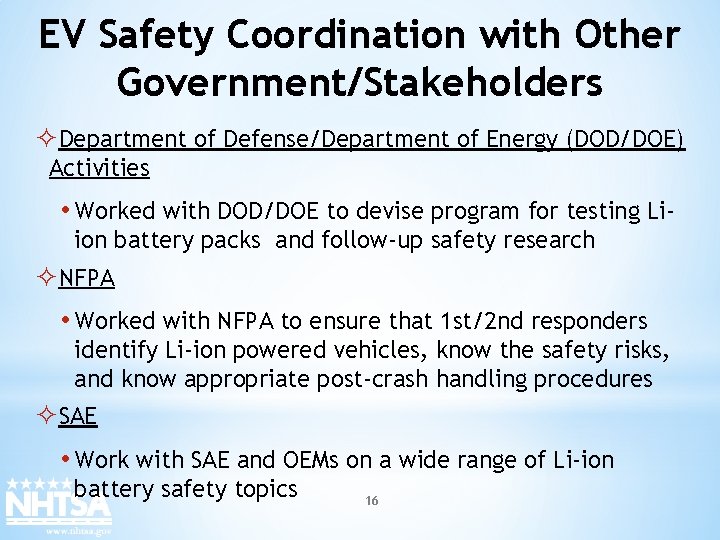 EV Safety Coordination with Other Government/Stakeholders

✧ Department of Defense/Department of Energy (DOD/DOE) Activities

• Worked with DOD/DOE to devise program for testing Li-ion battery packs and follow-up safety research

✧ NFPA

• Worked with NFPA to ensure that 1st/2nd responders identify Li-ion powered vehicles, know the safety risks, and know appropriate post-crash handling procedures

✧ SAE

• Work with SAE and OEMs on a wide range of Li-ion battery safety topics

NHTSA
www.nhtsa.gov

16